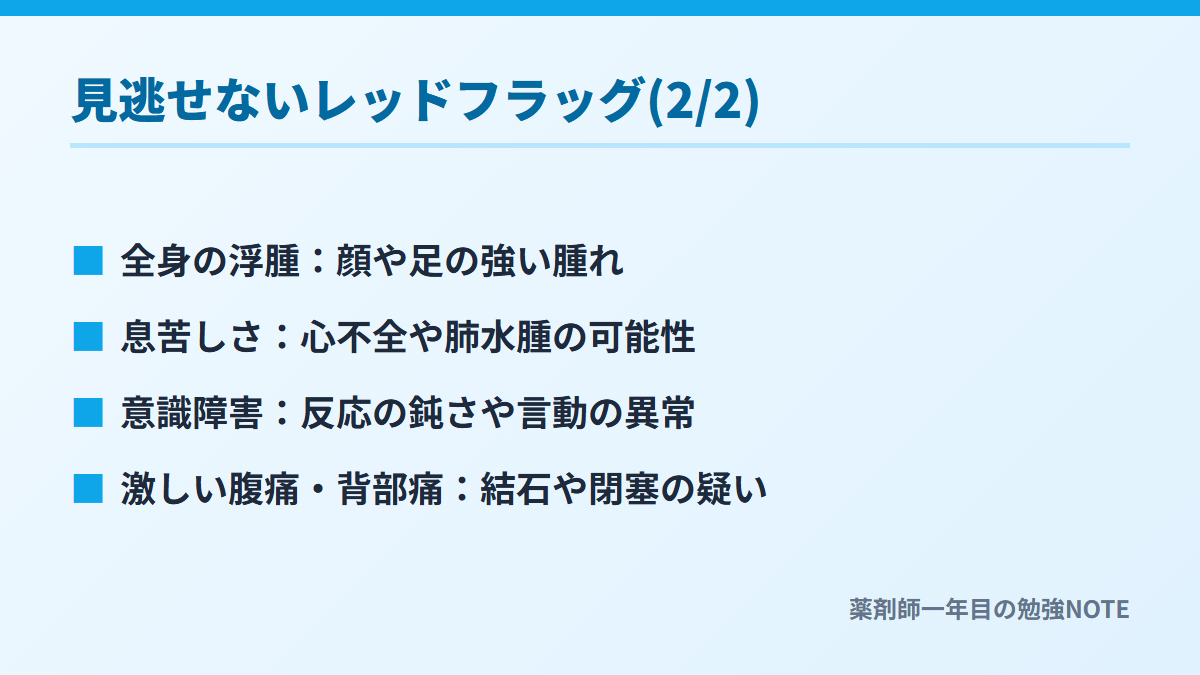 見逃せないレッドフラッグ(2/2)

■ 全身の浮腫：顔や足の強い腫れ

■ 息苦しさ：心不全や肺水腫の可能性

■ 意識障害：反応の鈍さや言動の異常

■ 激しい腹痛・背部痛：結石や閉塞の疑い

薬剤師一年目の勉強NOTE